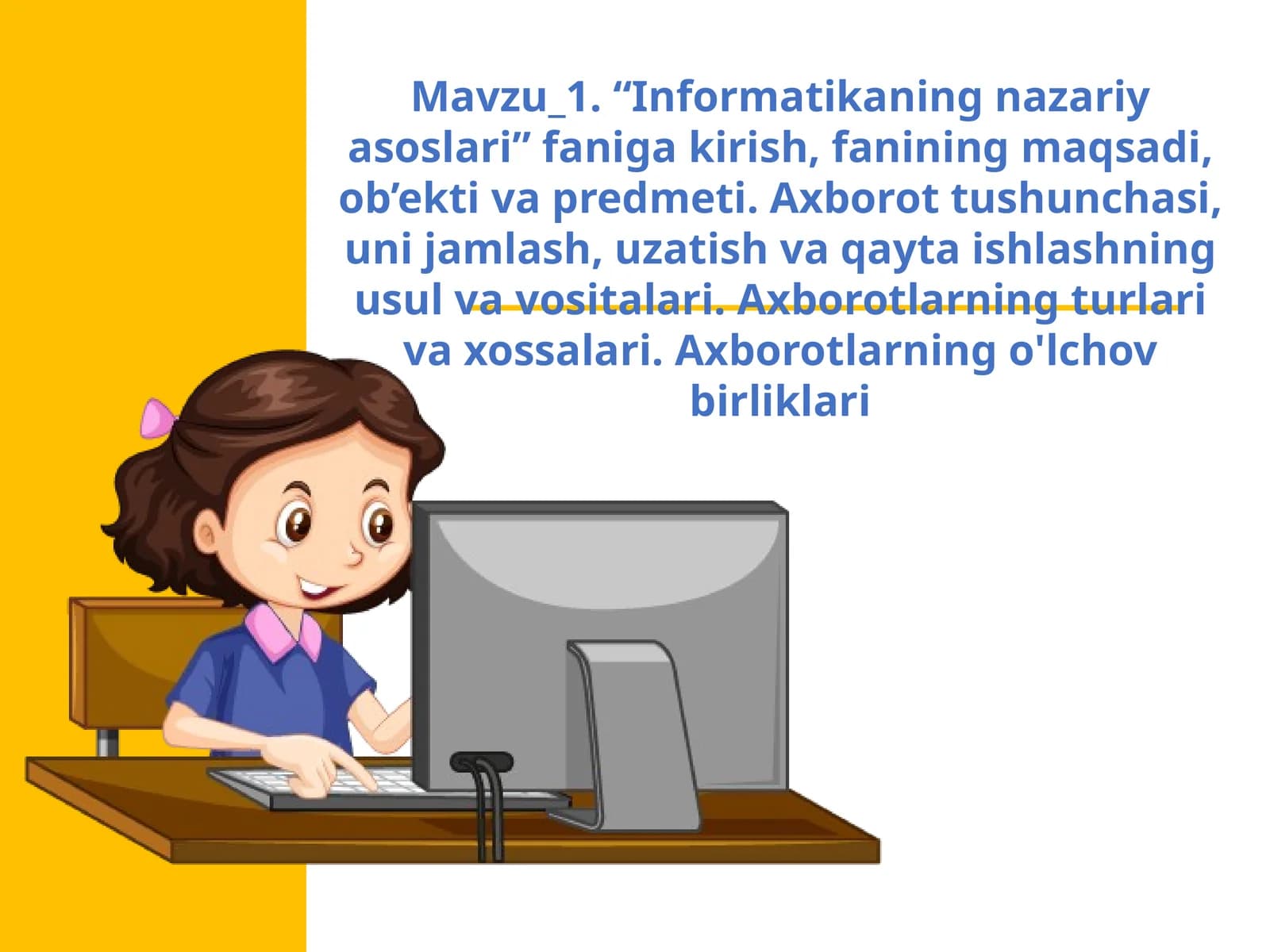 Mavzu_1. “Informatikaning nazariy asoslari” faniga kirish, fanining maqsadi, ob’ekti va predmeti. Axborot tushunchasi, uni jamlash, uzatish va qayta ishlashning usul va vositalari. Axborotlarning turlari va xossalari. Axborotlarning o'lchov birliklari